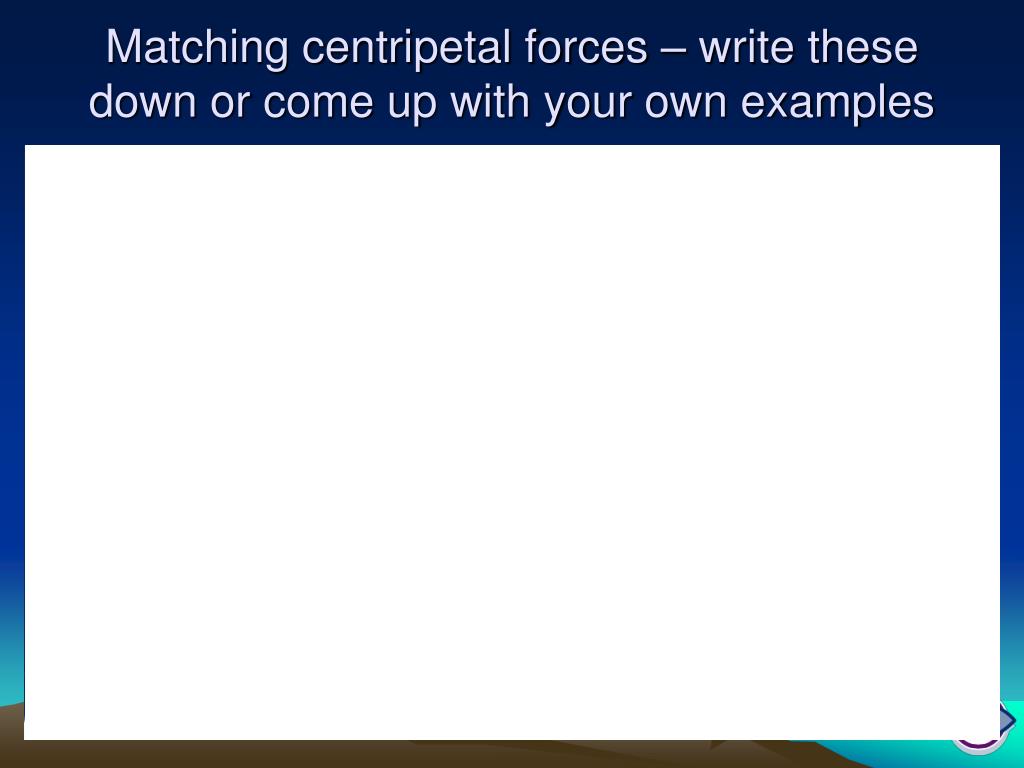 Matching centripetal forces – write these down or come up with your own examples